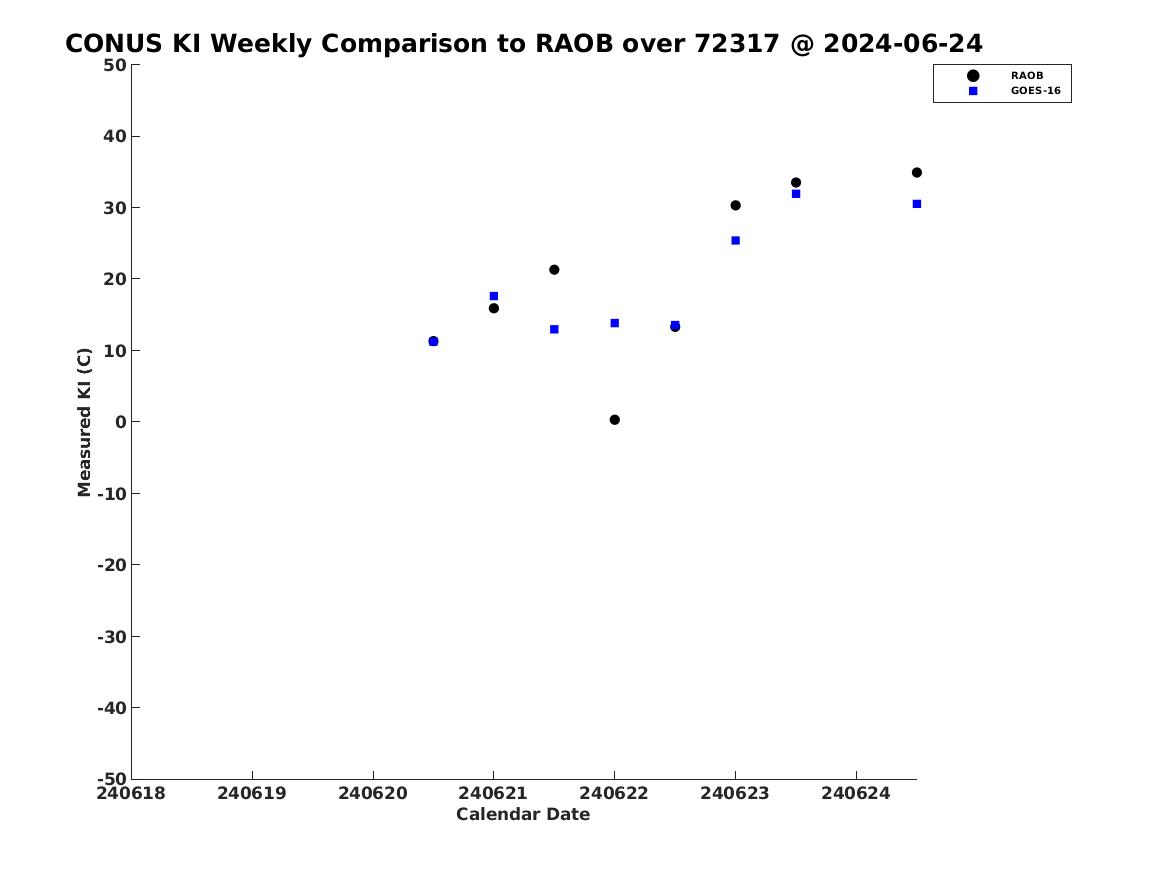 CONUS KI Weekly Comparison to RAOB over 72317 @ 2024-06-24

RAOB
GOES-16

Measured KI (C)

50
40
30
20
10
0
-10
-20
-30
-40
-50

240618 240619 240620 240621 240622 240623 240624

Calendar Date